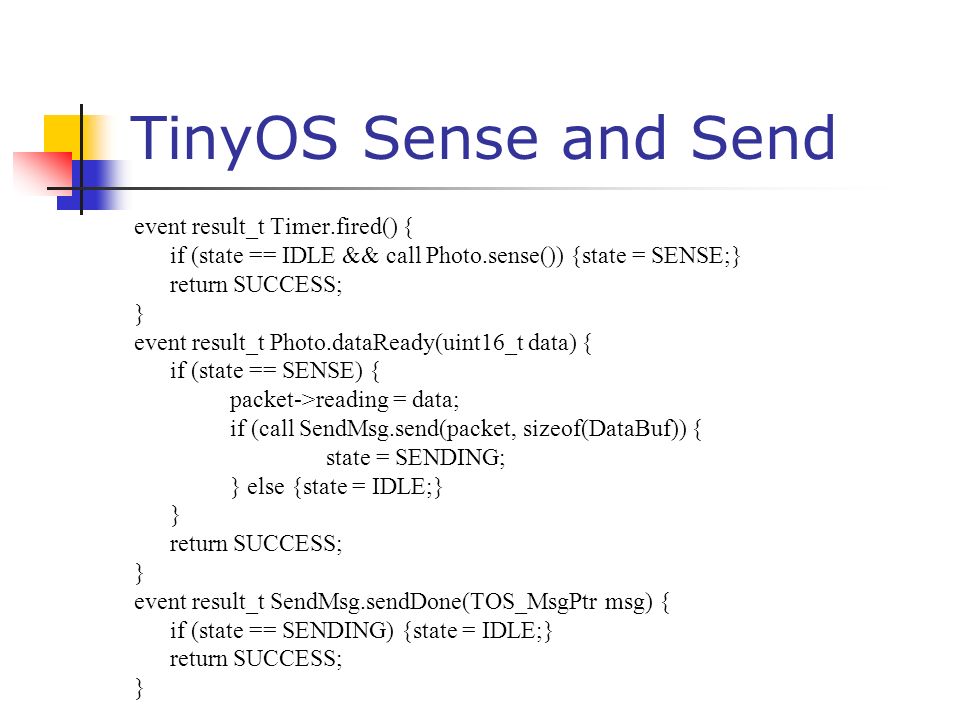 TinyOS Sense and Send

event result_t Timer.fired() {
if (state == IDLE && call Photo.sense()) {state = SENSE;}
return SUCCESS;
}
event result_t Photo.dataReady(uint16_t data) {
if (state == SENSE) {
packet->reading = data;
if (call SendMsg.send(packet, sizeof(DataBuf)) {
state = SENDING;
} else {state = IDLE;}
}
return SUCCESS;
}
event result_t SendMsg.sendDone(TOS_MsgPtr msg) {
if (state == SENDING) {state = IDLE;}
return SUCCESS;
}